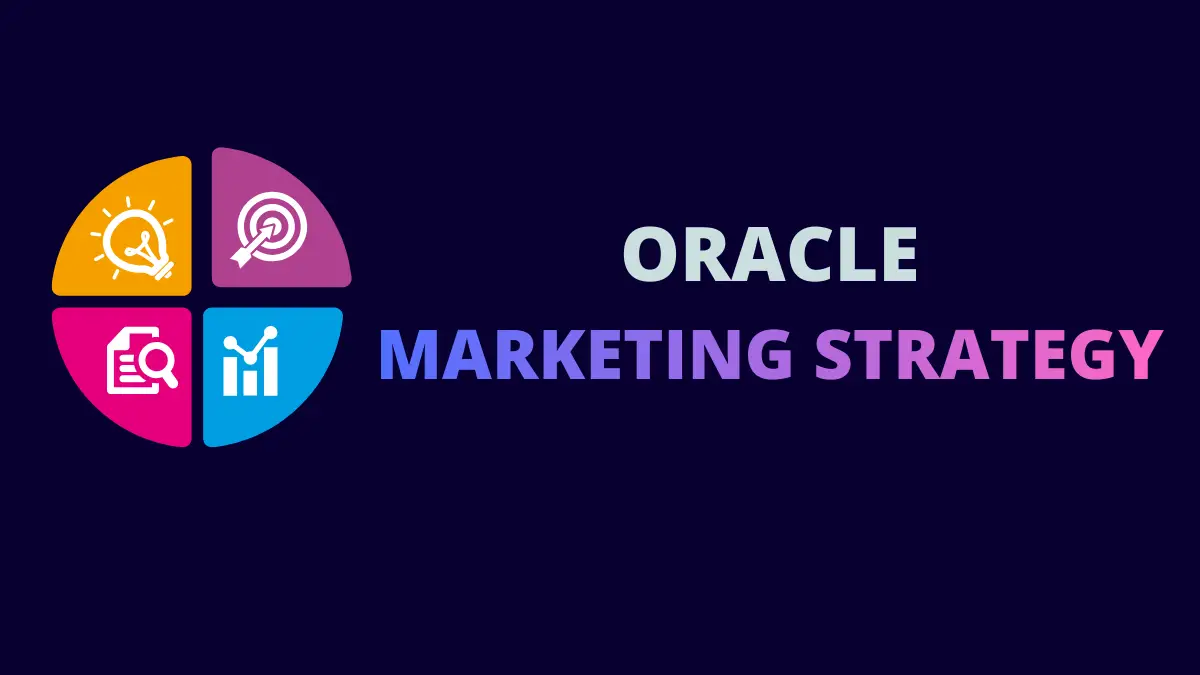 ORACLE
MARKETING STRATEGY